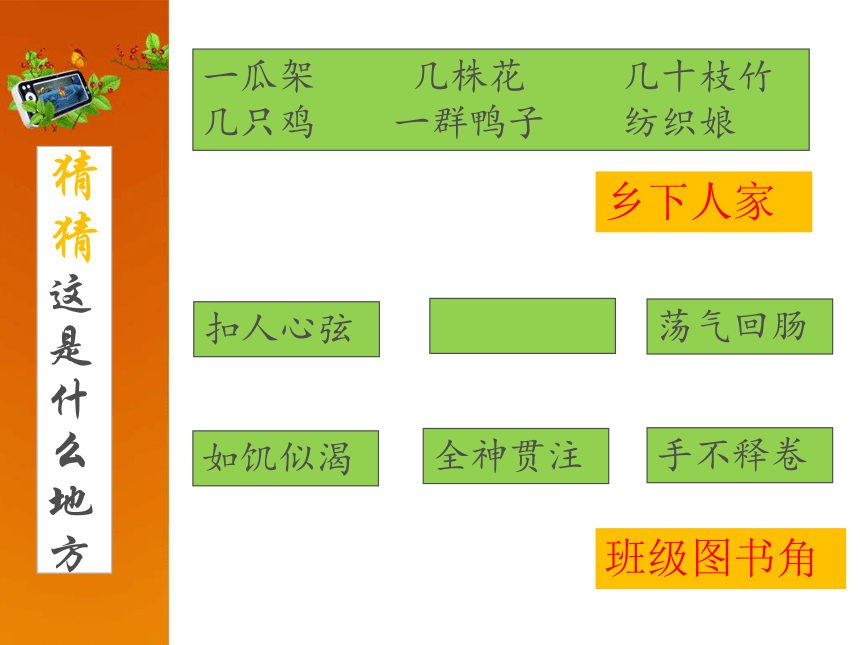 猜猜这是什么地方

一瓜架　几株花　几十枝竹
几只鸡　一群鸭子　纺织娘

乡下人家

扣人心弦

荡气回肠

如饥似渴

全神贯注

手不释卷

班级图书角